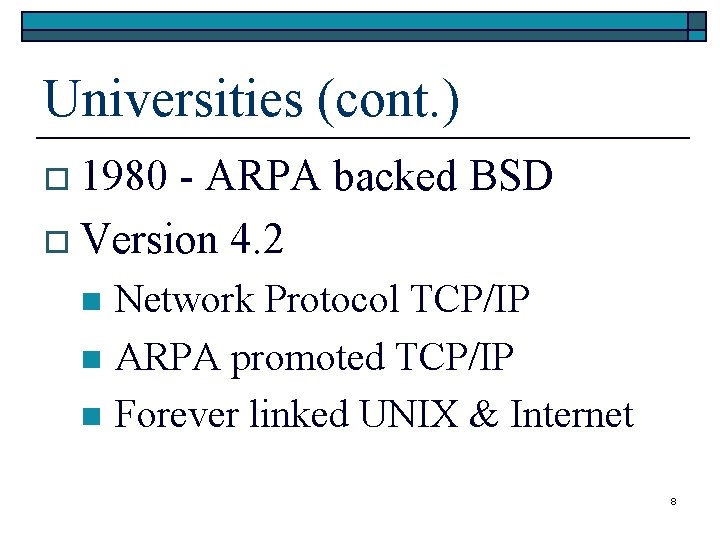 Universities (cont.)

1980 - ARPA backed BSD

Version 4.2

Network Protocol TCP/IP

ARPA promoted TCP/IP

Forever linked UNIX & Internet

8